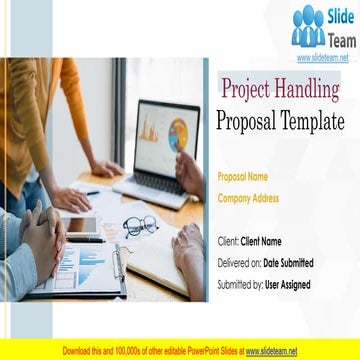 Slide Team
www.slideteam.net

Project Handling Proposal Template

Proposal Name
Company Address

Client: Client Name
Delivered on: Date Submitted
Submitted by: User Assigned

Download this and 100,000s of other editable PowerPoint Slides at www.slideteam.net